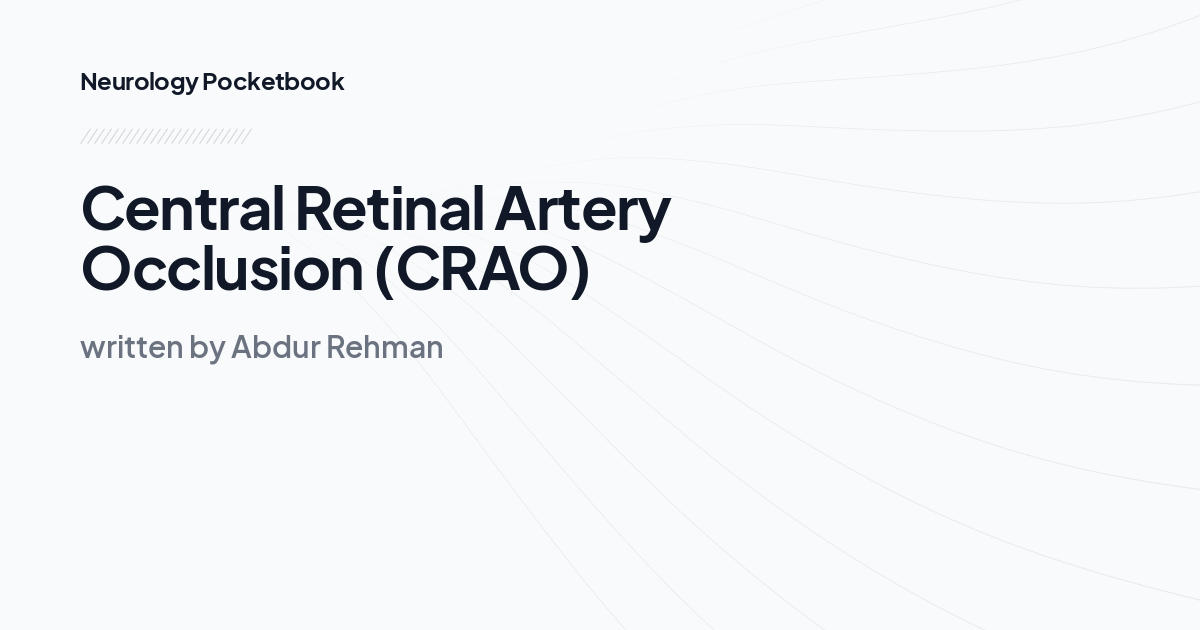 Neurology Pocketbook

Central Retinal Artery Occlusion (CRAO)

written by Abdur Rehman